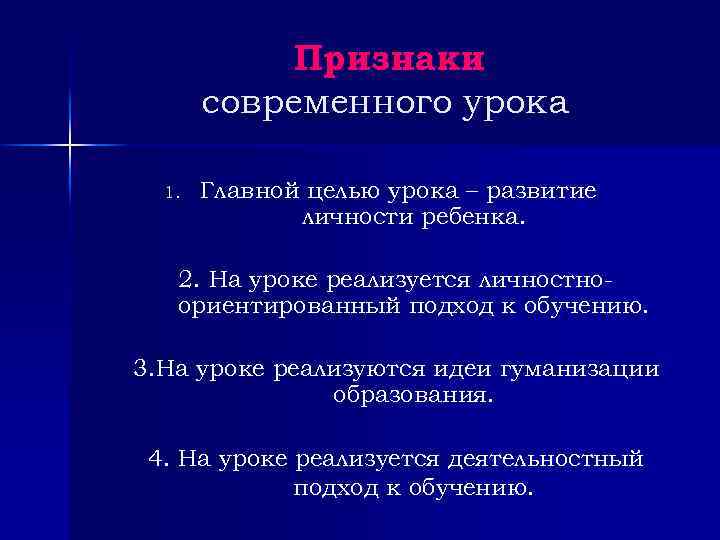 Признаки
современного урока

1. Главной целью урока – развитие личности ребенка.

2. На уроке реализуется личностно-ориентированный подход к обучению.

3.На уроке реализуются идеи гуманизации образования.

4. На уроке реализуется деятельностный подход к обучению.